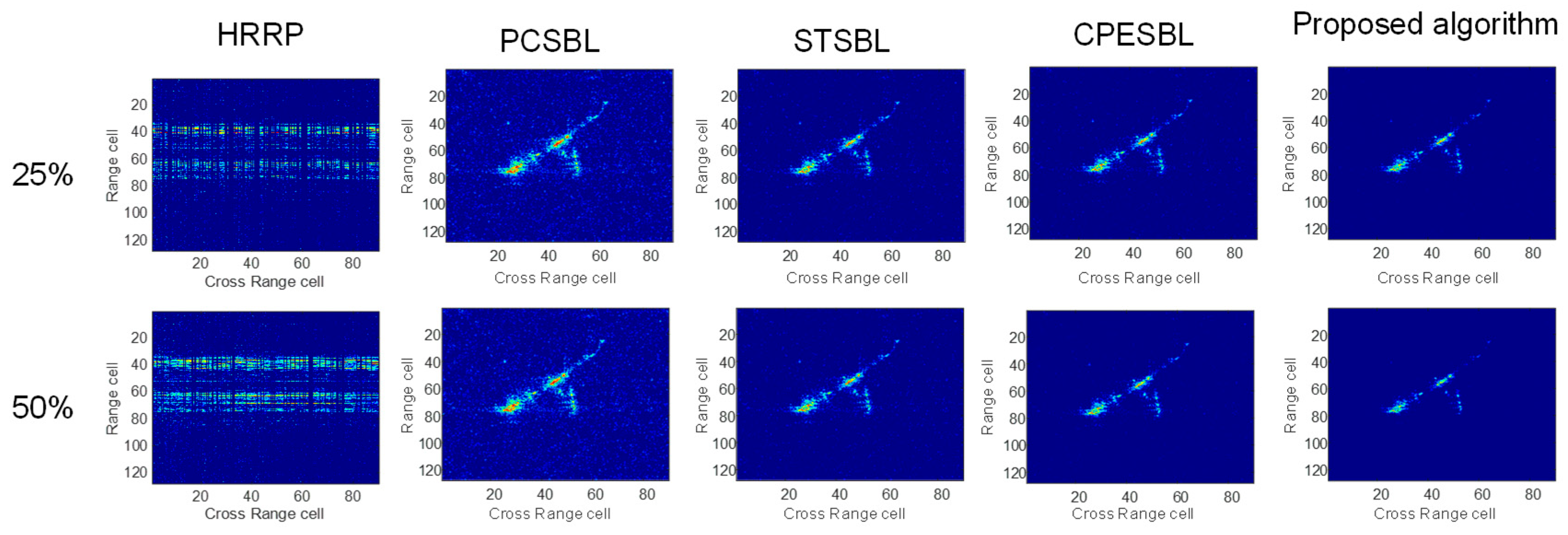 HRRP

PCSBL

STSBL

CPESBL

Proposed algorithm

25%

Range cell
20
40
60
80
100
120
20 40 60 80
Cross Range cell

Range cell
20
40
60
80
100
120
20 40 60 80
Cross Range cell

Range cell
20
40
60
80
100
120
20 40 60 80
Cross Range cell

Range cell
20
40
60
80
100
120
20 40 60 80
Cross Range cell

Range cell
20
40
60
80
100
120
20 40 60 80
Cross Range cell

50%

Range cell
20
40
60
80
100
120
20 40 60 80
Cross Range cell

Range cell
20
40
60
80
100
120
20 40 60 80
Cross Range cell

Range cell
20
40
60
80
100
120
20 40 60 80
Cross Range cell

Range cell
20
40
60
80
100
120
20 40 60 80
Cross Range cell

Range cell
20
40
60
80
100
120
20 40 60 80
Cross Range cell